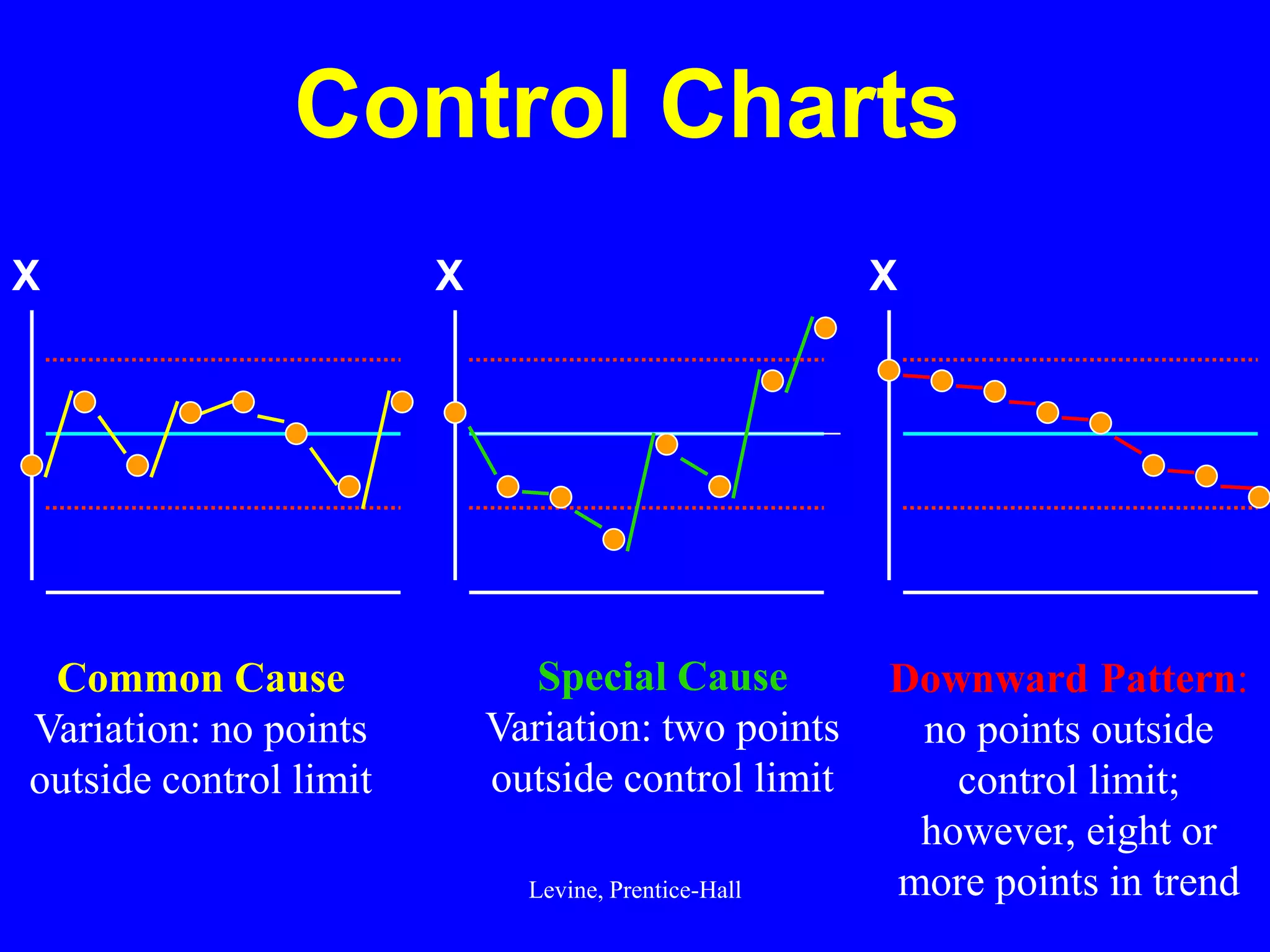 Control Charts

X

X

X

Common Cause
Variation: no points outside control limit

Special Cause
Variation: two points outside control limit

Downward Pattern:
no points outside control limit; however, eight or more points in trend

Levine, Prentice-Hall